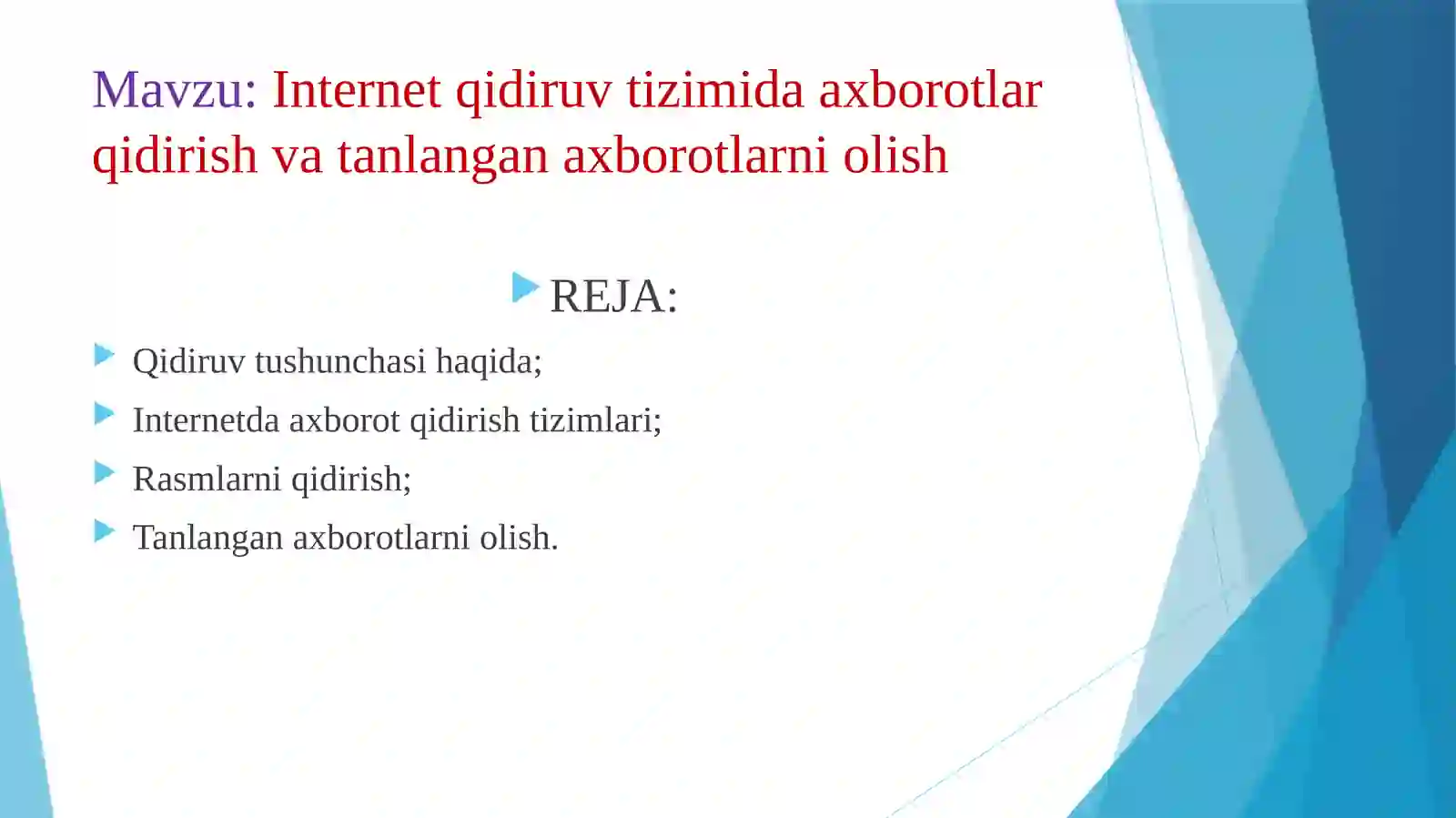 Mavzu: Internet qidiruv tizimida axborotlar qidirish va tanlangan axborotlarni olish

REJA:

Qidiruv tushunchasi haqida;

Internetda axborot qidirish tizimlari;

Rasmlarni qidirish;

Tanlangan axborotlarni olish.